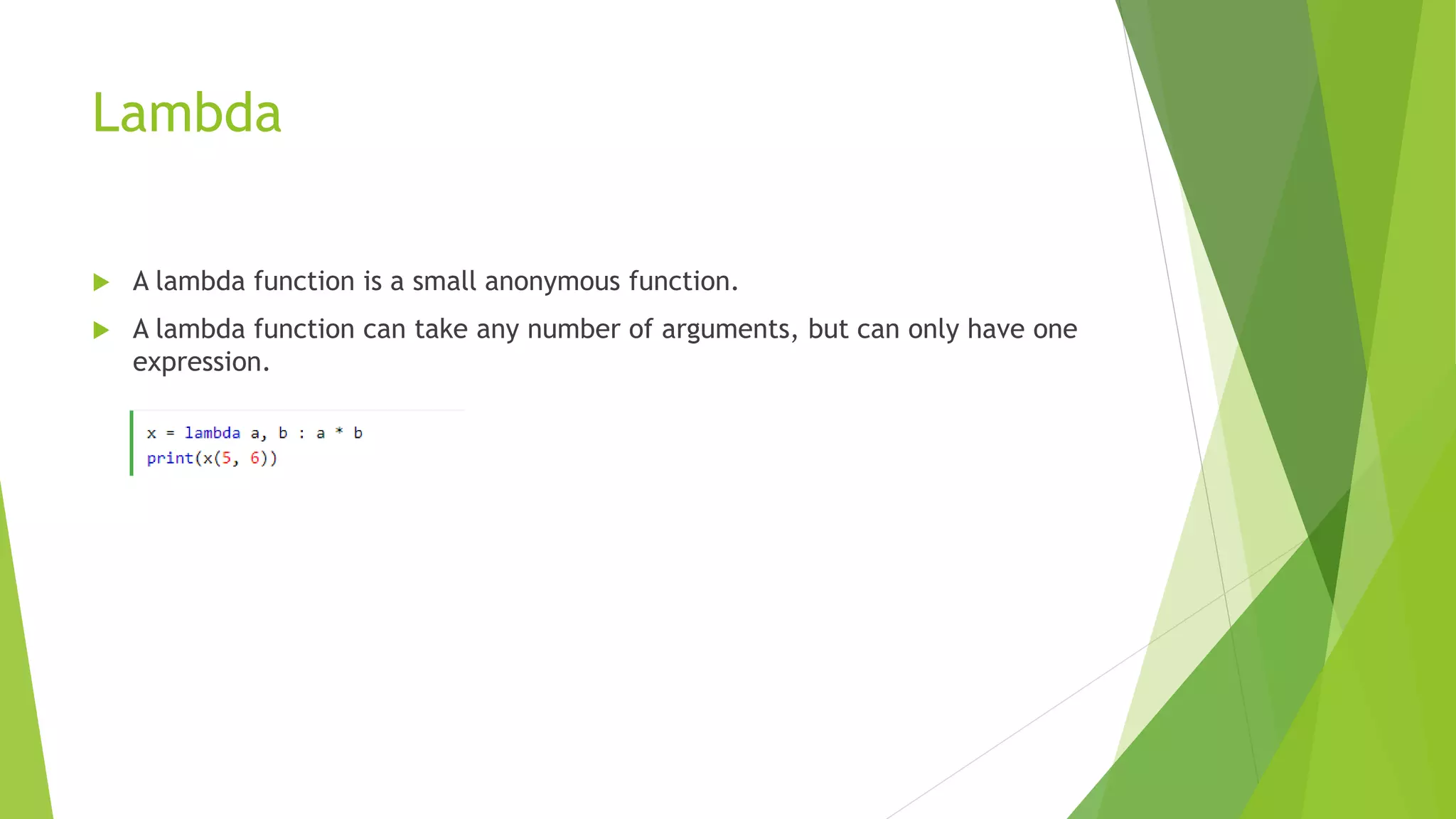 Lambda

A lambda function is a small anonymous function.

A lambda function can take any number of arguments, but can only have one expression.

x = lambda a, b : a * b
print(x(5, 6))